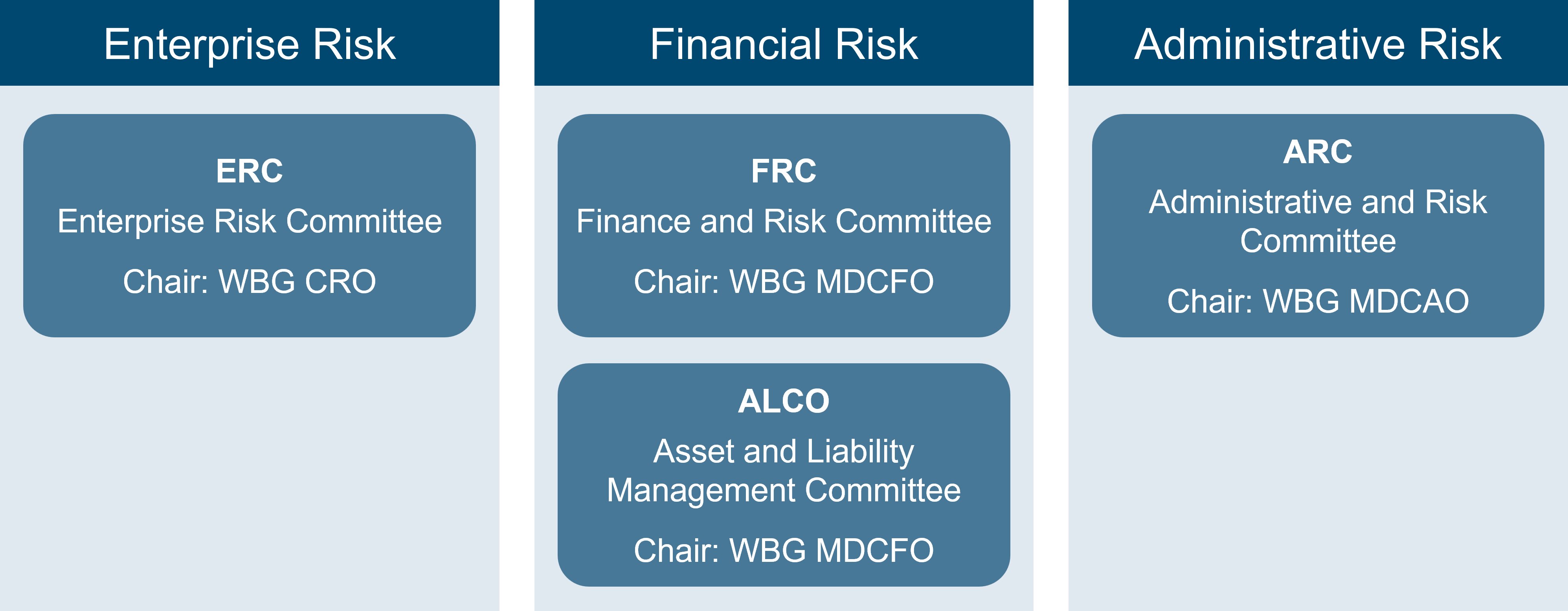 Enterprise Risk

ERC
Enterprise Risk Committee
Chair: WBG CRO

Financial Risk

FRC
Finance and Risk Committee
Chair: WBG MDCFO

ALCO
Asset and Liability Management Committee
Chair: WBG MDCFO

Administrative Risk

ARC
Administrative and Risk Committee
Chair: WBG MDCAO